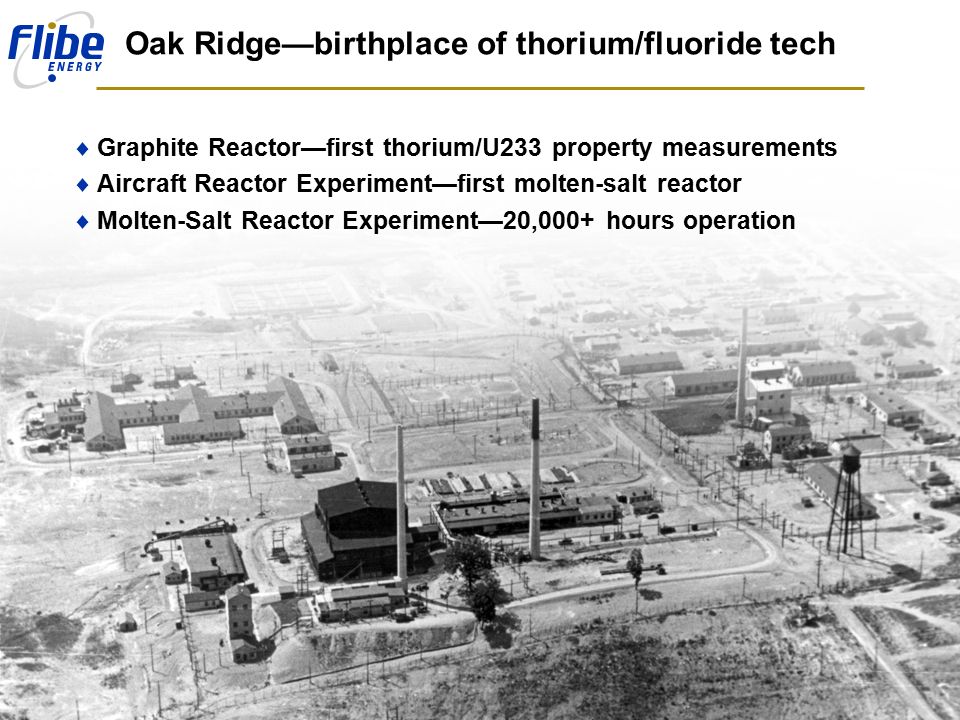 Flibe ENERGY

Oak Ridge—birthplace of thorium/fluoride tech

♦ Graphite Reactor—first thorium/U233 property measurements
♦ Aircraft Reactor Experiment—first molten-salt reactor
♦ Molten-Salt Reactor Experiment—20,000+ hours operation